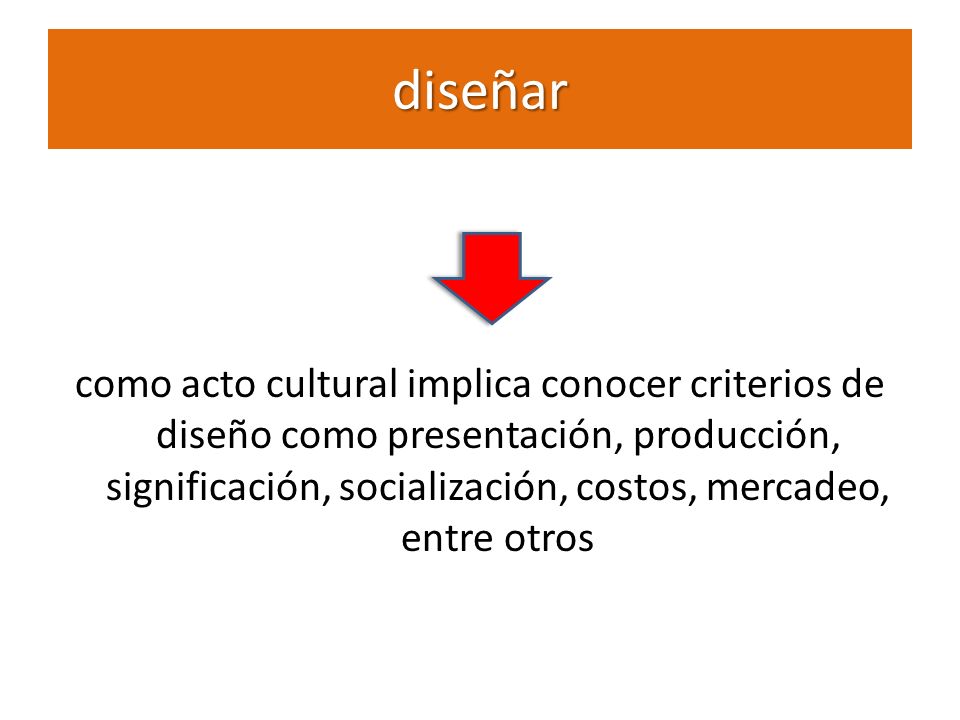 diseñar

como acto cultural implica conocer criterios de diseño como presentación, producción, significación, socialización, costos, mercadeo, entre otros